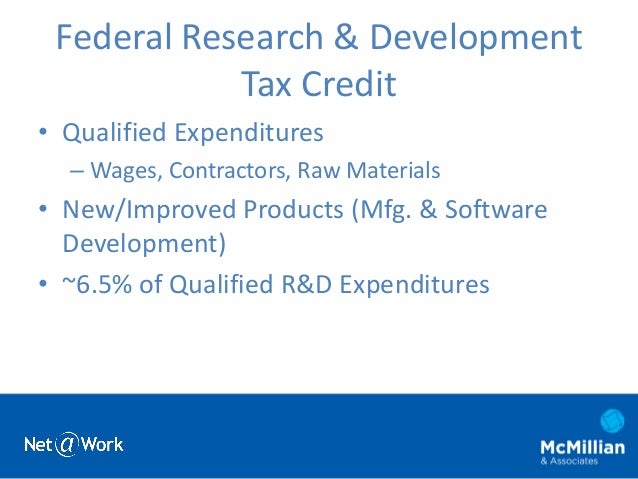 Federal Research & Development Tax Credit

• Qualified Expenditures
  – Wages, Contractors, Raw Materials
• New/Improved Products (Mfg. & Software Development)
• ~6.5% of Qualified R&D Expenditures

Net@Work

McMillian
& Associates